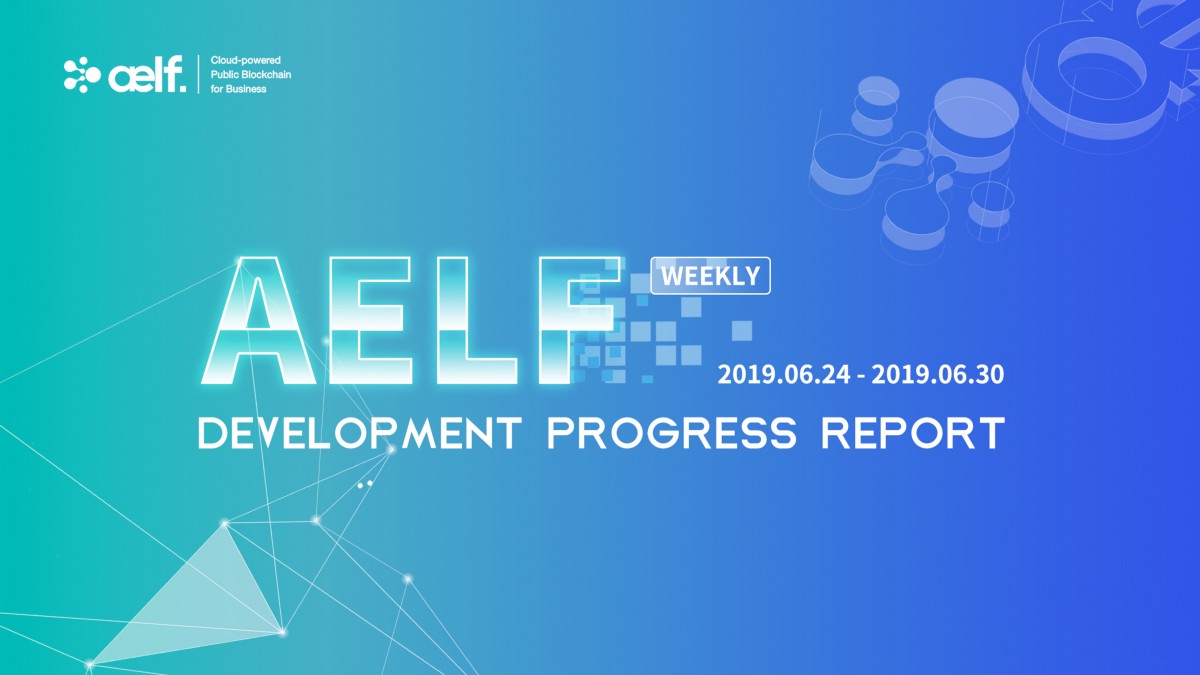 aelf. Cloud-powered Public Blockchain for Business

AELF WEEKLY

2019.06.24 - 2019.06.30

DEVELOPMENT PROGRESS REPORT